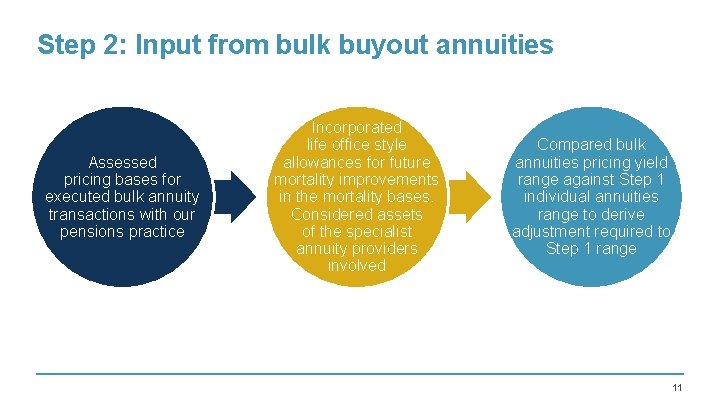 Step 2: Input from bulk buyout annuities

Assessed pricing bases for executed bulk annuity transactions with our pensions practice

Incorporated life office style allowances for future mortality improvements in the mortality bases. Considered assets of the specialist annuity providers involved

Compared bulk annuities pricing yield range against Step 1 individual annuities range to derive adjustment required to Step 1 range

11